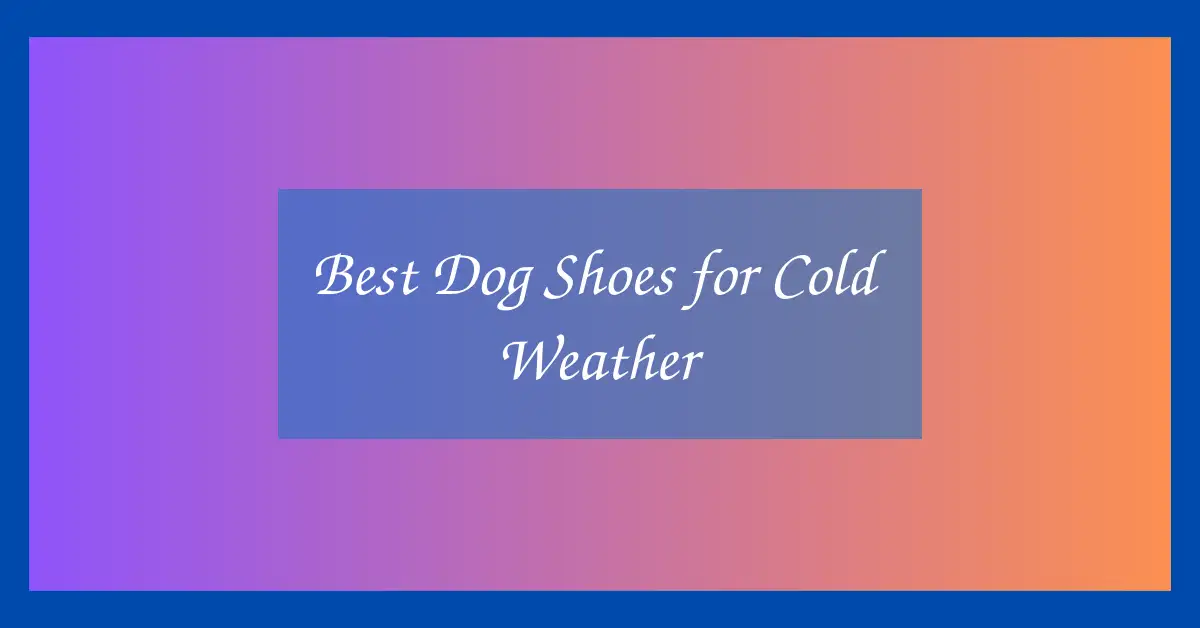 Best Dog Shoes for Cold Weather